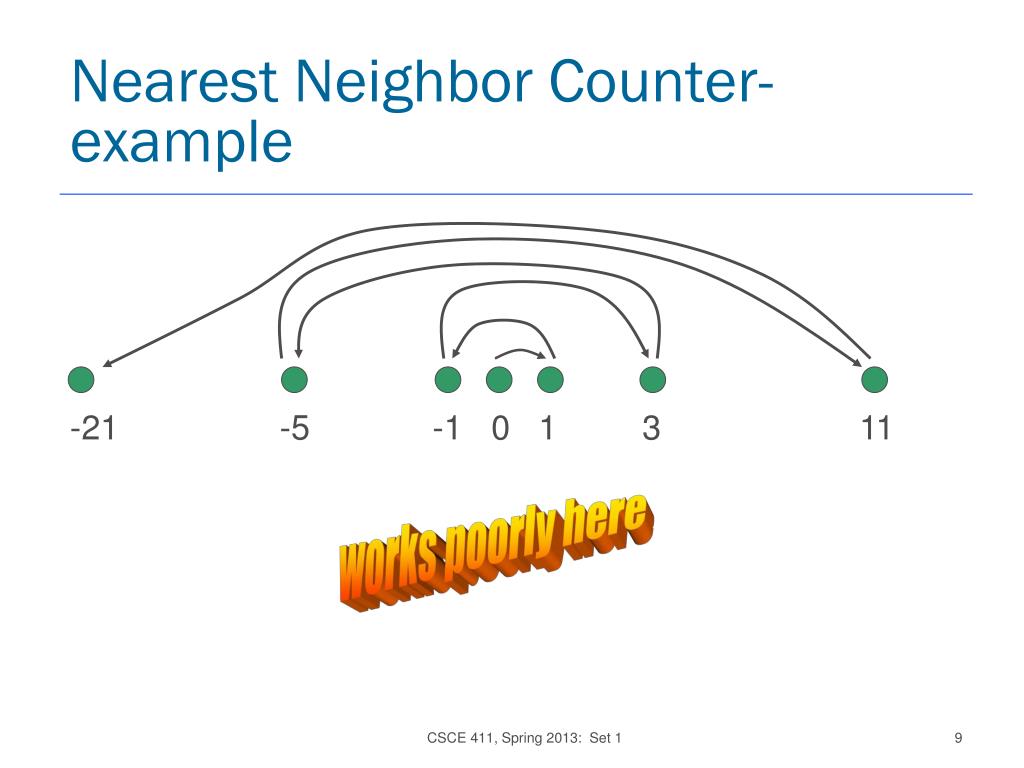 Nearest Neighbor Counter-example

-21 -5 -1 0 1 3 11

works poorly here

CSCE 411, Spring 2013: Set 1

9